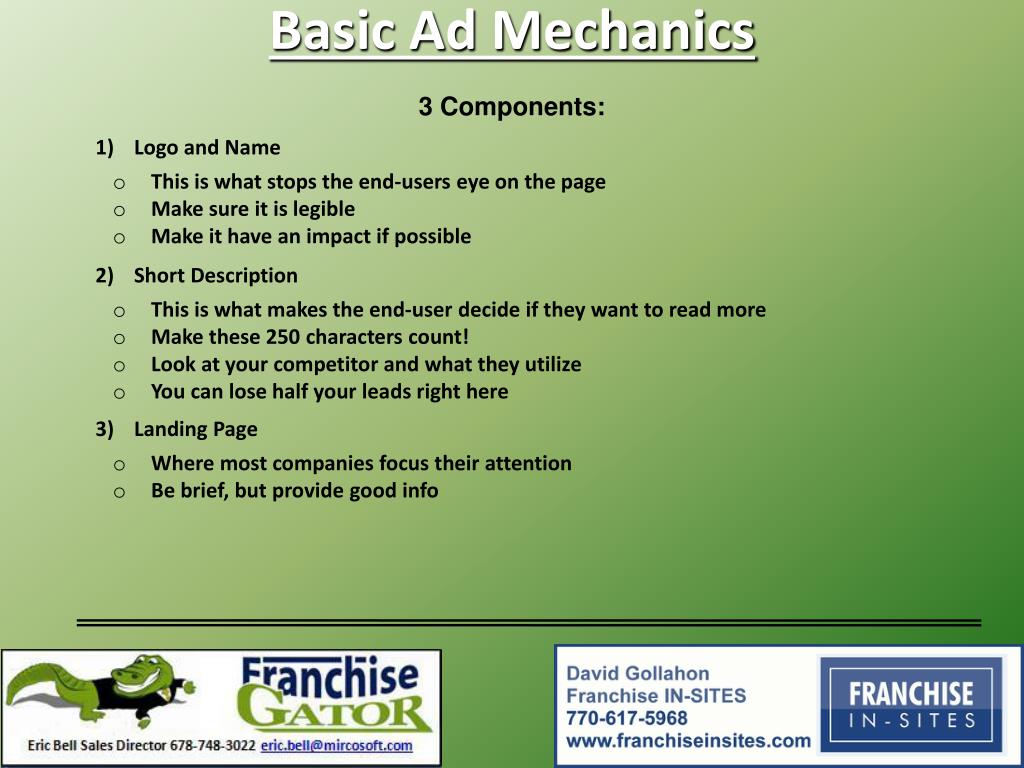 Basic Ad Mechanics

3 Components:

1) Logo and Name

o This is what stops the end-users eye on the page
o Make sure it is legible
o Make it have an impact if possible

2) Short Description

o This is what makes the end-user decide if they want to read more
o Make these 250 characters count!
o Look at your competitor and what they utilize
o You can lose half your leads right here

3) Landing Page

o Where most companies focus their attention
o Be brief, but provide good info

Franchise GATOR

Eric Bell Sales Director 678-748-3022 eric.bell@mircosoft.com

David Gollahon
Franchise IN-SITES
770-617-5968
www.franchiseinsites.com

FRANCHISE
IN-SITES